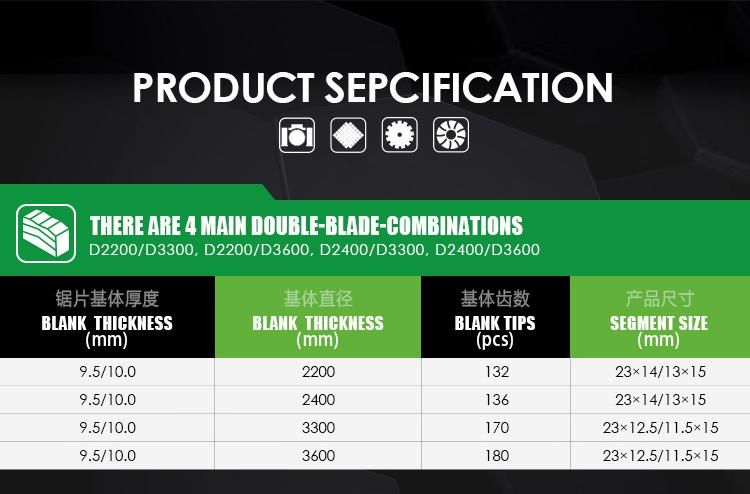 PRODUCT SEPCIFICATION

THERE ARE 4 MAIN DOUBLE-BLADE-COMBINATIONS
D2200/D3300, D2200/D3600, D2400/D3300, D2400/D3600

| 锯片基体厚度 BLANK THICKNESS (mm) | 基体直径 BLANK THICKNESS (mm) | 基体齿数 BLANK TIPS (pcs) | 产品尺寸 SEGMENT SIZE (mm) |
|---|---|---|---|
| 9.5/10.0 | 2200 | 132 | 23×14/13×15 |
| 9.5/10.0 | 2400 | 136 | 23×14/13×15 |
| 9.5/10.0 | 3300 | 170 | 23×12.5/11.5×15 |
| 9.5/10.0 | 3600 | 180 | 23×12.5/11.5×15 |